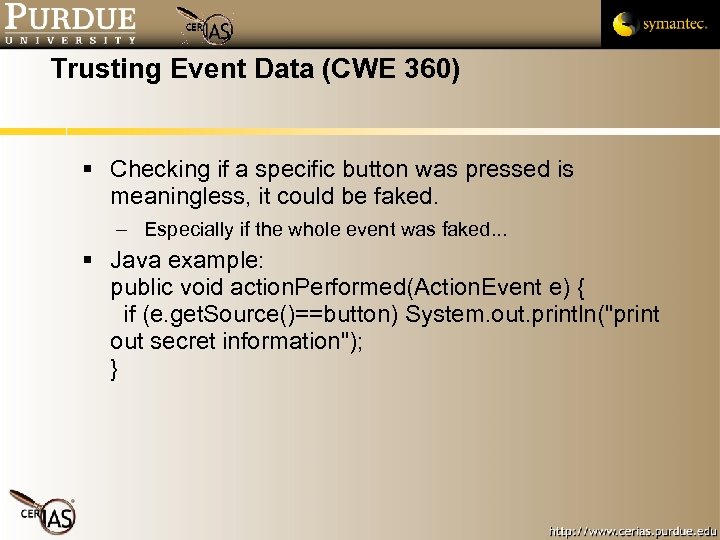 PURDUE
UNIVERSITY

CERIAS

symantec.

Trusting Event Data (CWE 360)

▪ Checking if a specific button was pressed is meaningless, it could be faked.

– Especially if the whole event was faked...

▪ Java example:
public void actionPerformed(ActionEvent e) {
if (e.getSource()==button) System.out.println("print out secret information");
}

CERIAS

http://www.cerias.purdue.edu